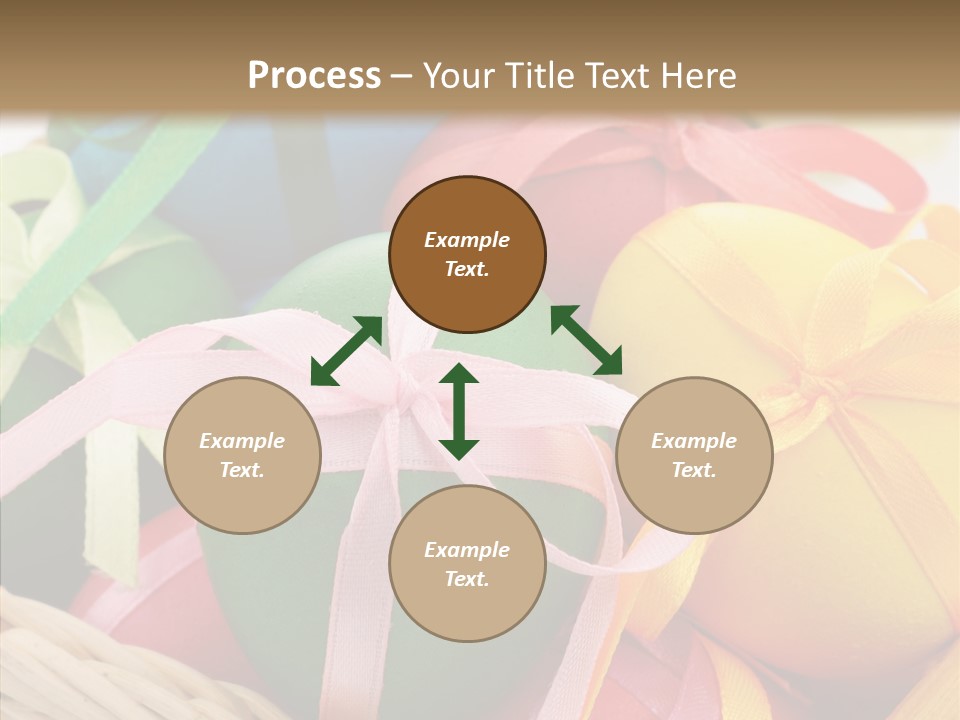 Process – Your Title Text Here

Example Text.

Example Text.

Example Text.

Example Text.